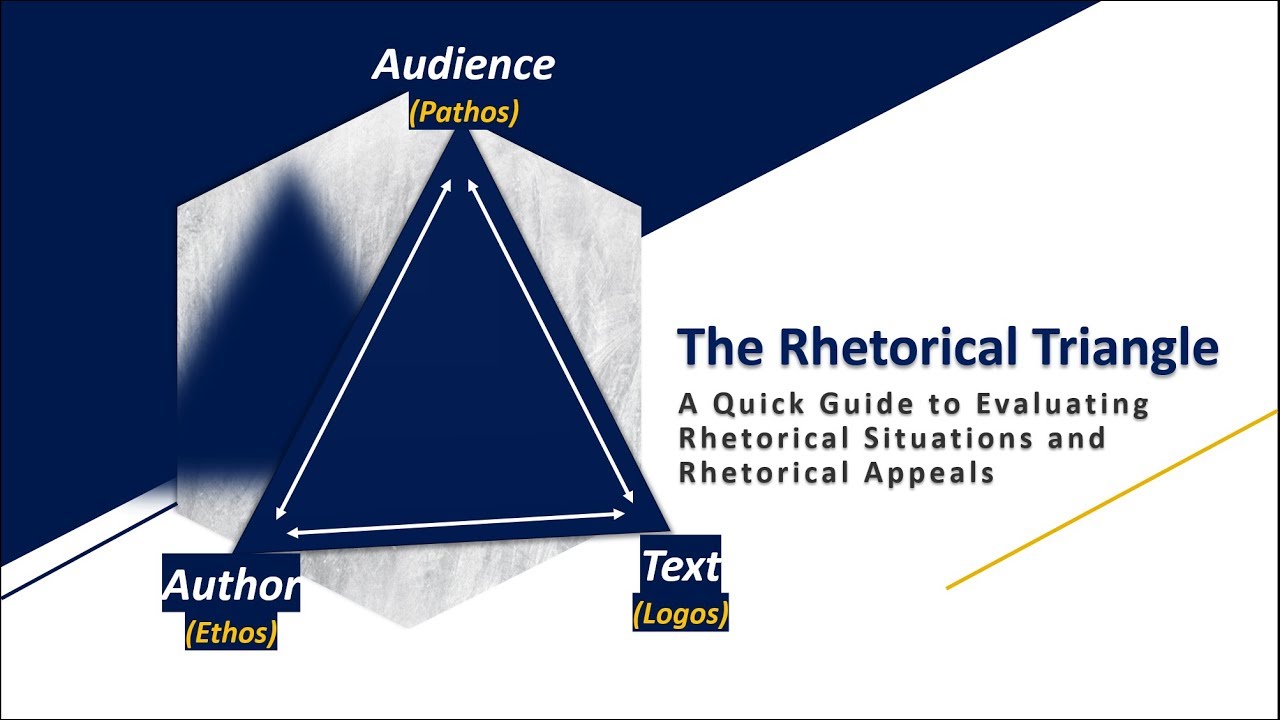 Audience
(Pathos)

Author
(Ethos)

Text
(Logos)

The Rhetorical Triangle

A Quick Guide to Evaluating Rhetorical Situations and Rhetorical Appeals